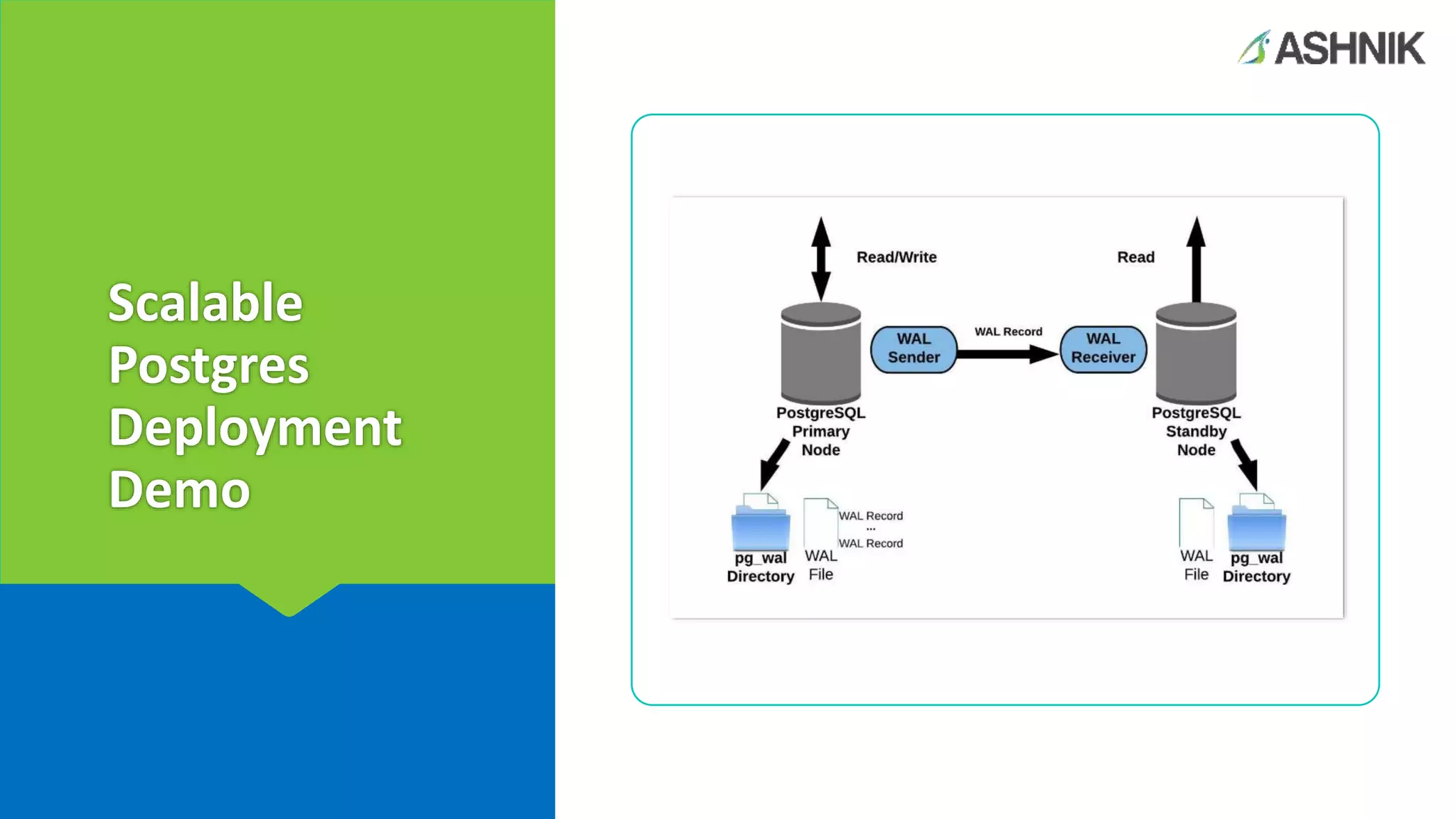 Scalable Postgres Deployment Demo

ASHNIK

Read/Write

Read

WAL Sender

WAL Record

WAL Receiver

PostgreSQL Primary Node

PostgreSQL Standby Node

pg_wal Directory

WAL File

WAL Record
...
WAL Record

WAL File

pg_wal Directory